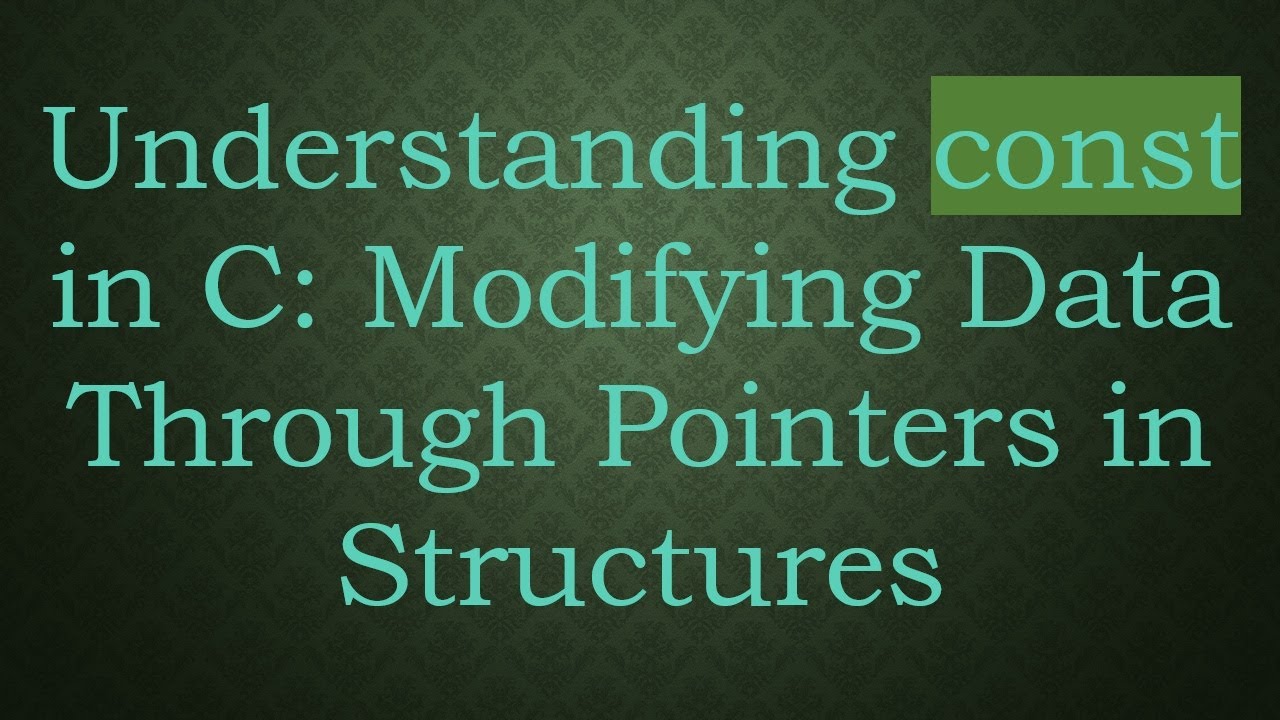 Understanding const in C: Modifying Data Through Pointers in Structures